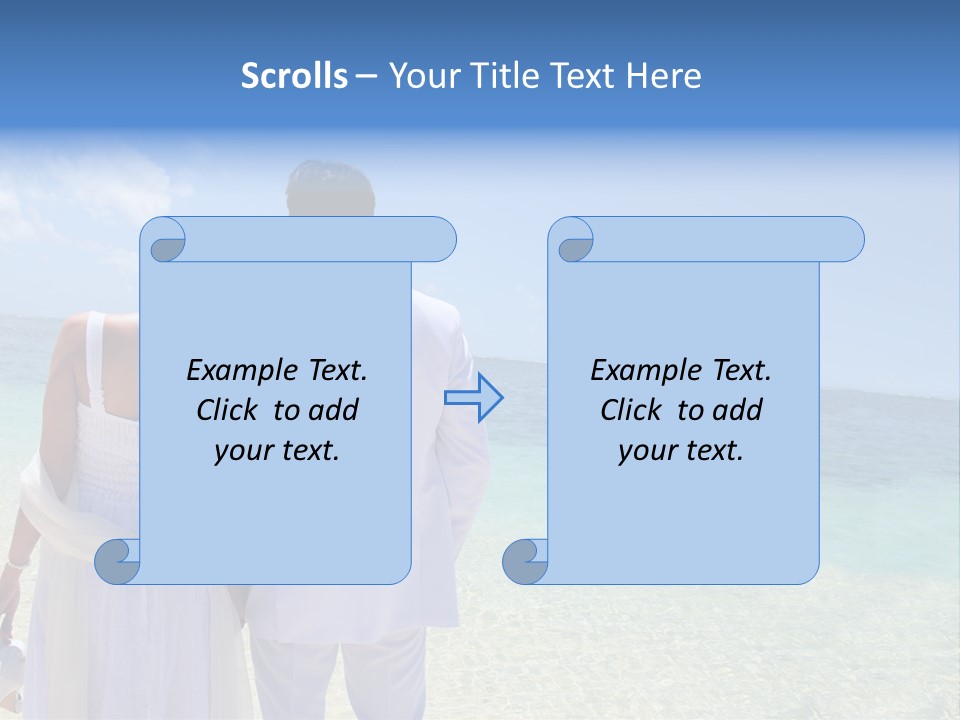 Scrolls – Your Title Text Here

Example Text. Click to add your text.

Example Text. Click to add your text.